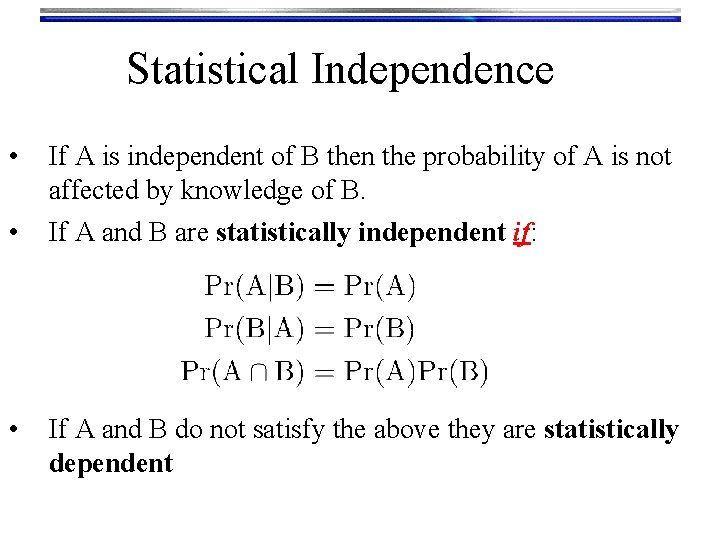 Statistical Independence

• If A is independent of B then the probability of A is not affected by knowledge of B.

• If A and B are statistically independent if:

$\Pr(A|B) = \Pr(A)$
$\Pr(B|A) = \Pr(B)$
$\Pr(A \cap B) = \Pr(A)\Pr(B)$

• If A and B do not satisfy the above they are statistically dependent